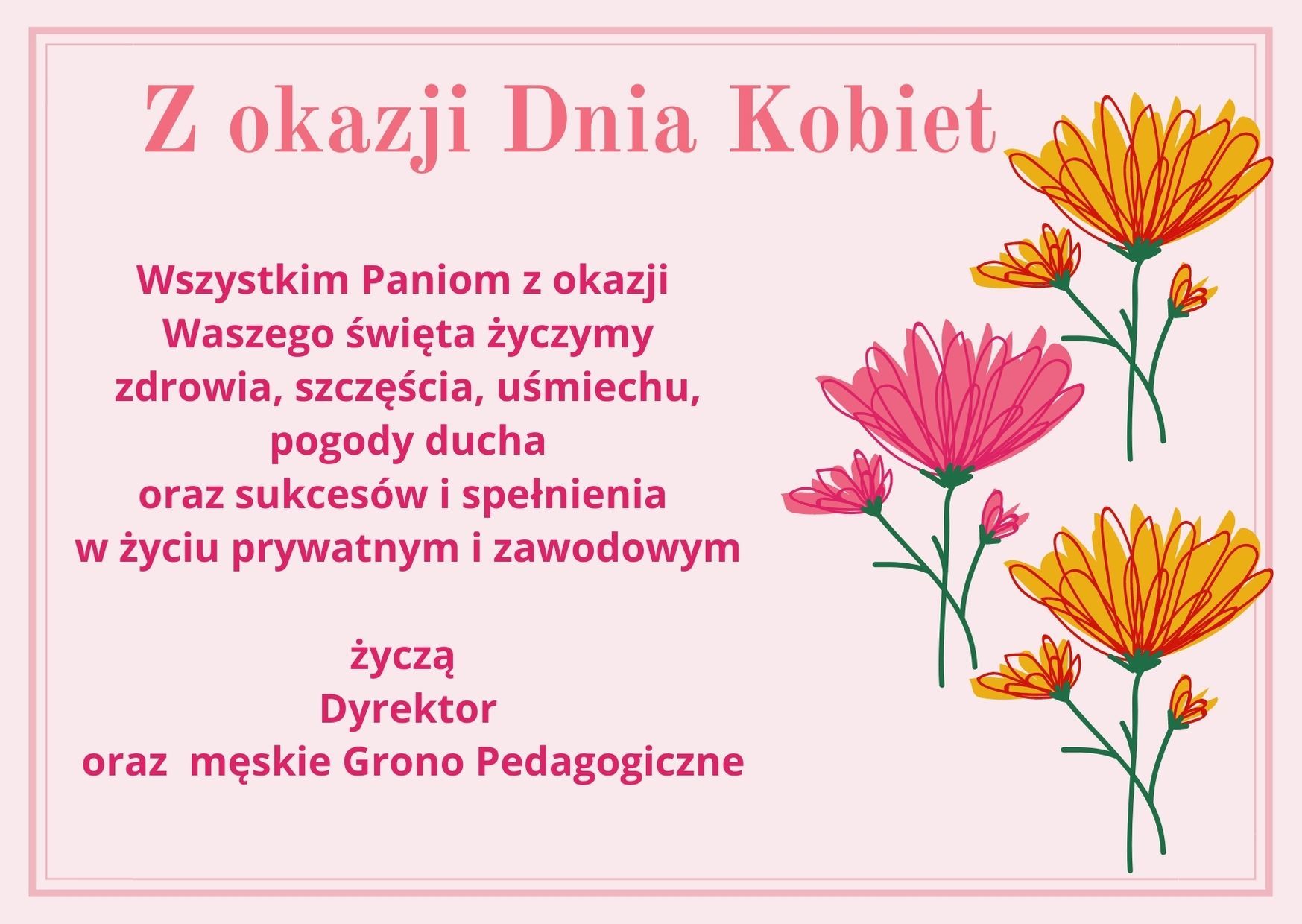 Z okazji Dnia Kobiet

Wszystkim Paniom z okazji Waszego święta życzymy zdrowia, szczęścia, uśmiechu, pogody ducha oraz sukcesów i spełnienia w życiu prywatnym i zawodowym

życzą
Dyrektor
oraz męskie Grono Pedagogiczne